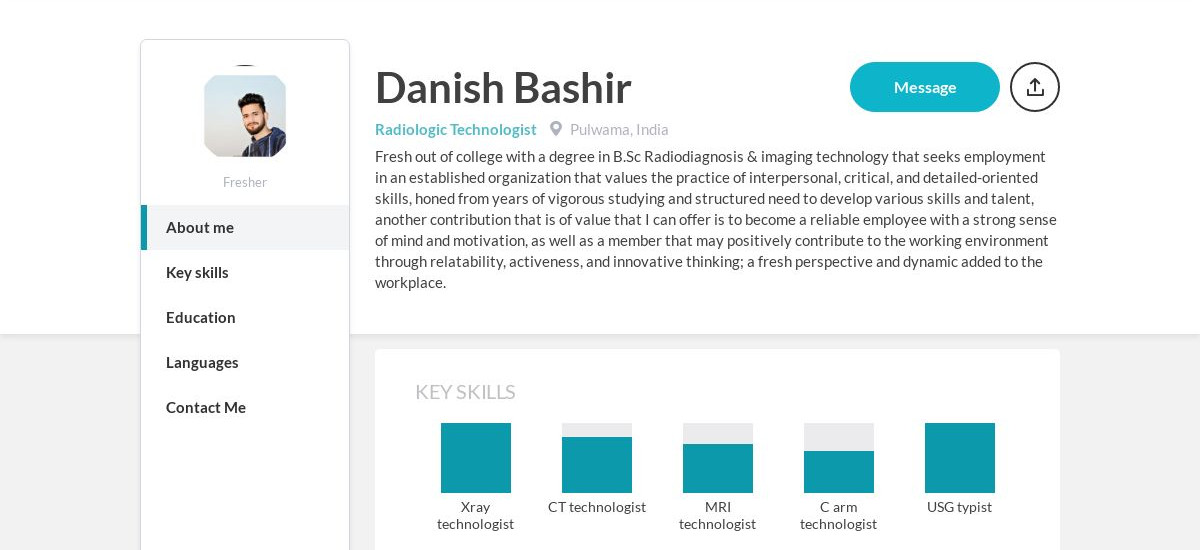 Fresher

About me

Key skills

Education

Languages

Contact Me

Danish Bashir

Message

Radiologic Technologist Pulwama, India

Fresh out of college with a degree in B.Sc Radiodiagnosis & imaging technology that seeks employment in an established organization that values the practice of interpersonal, critical, and detailed-oriented skills, honed from years of vigorous studying and structured need to develop various skills and talent, another contribution that is of value that I can offer is to become a reliable employee with a strong sense of mind and motivation, as well as a member that may positively contribute to the working environment through relatability, activeness, and innovative thinking; a fresh perspective and dynamic added to the workplace.

KEY SKILLS

Xray technologist

CT technologist

MRI technologist

C arm technologist

USG typist